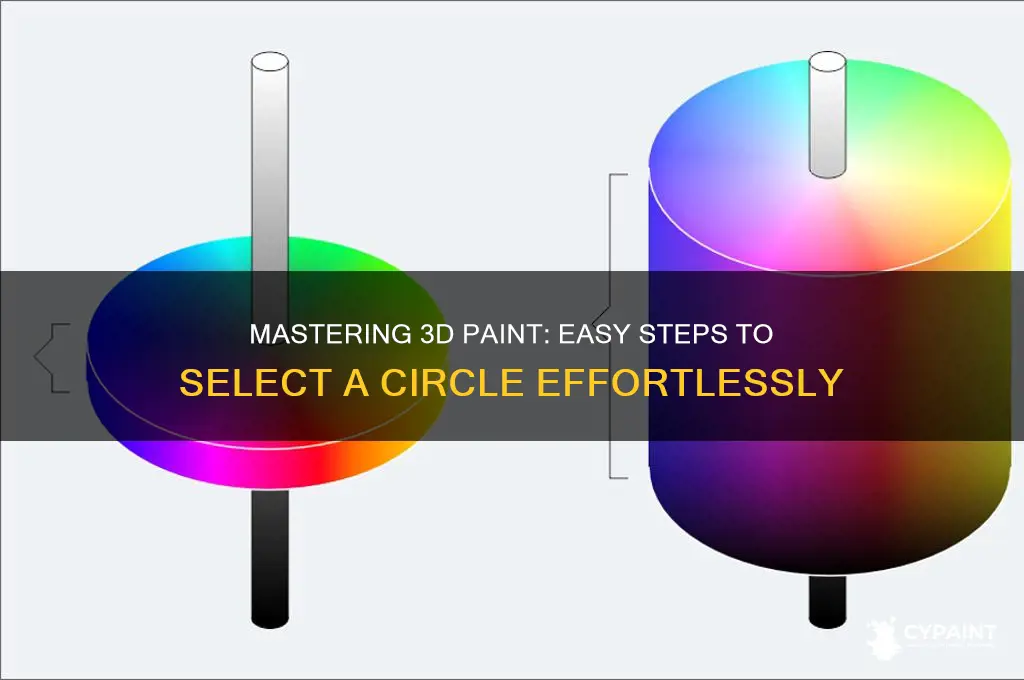 MASTERING 3D PAINT: EASY STEPS TO
SELECT A CIRCLE EFFORTLESSLY

CYPAINT